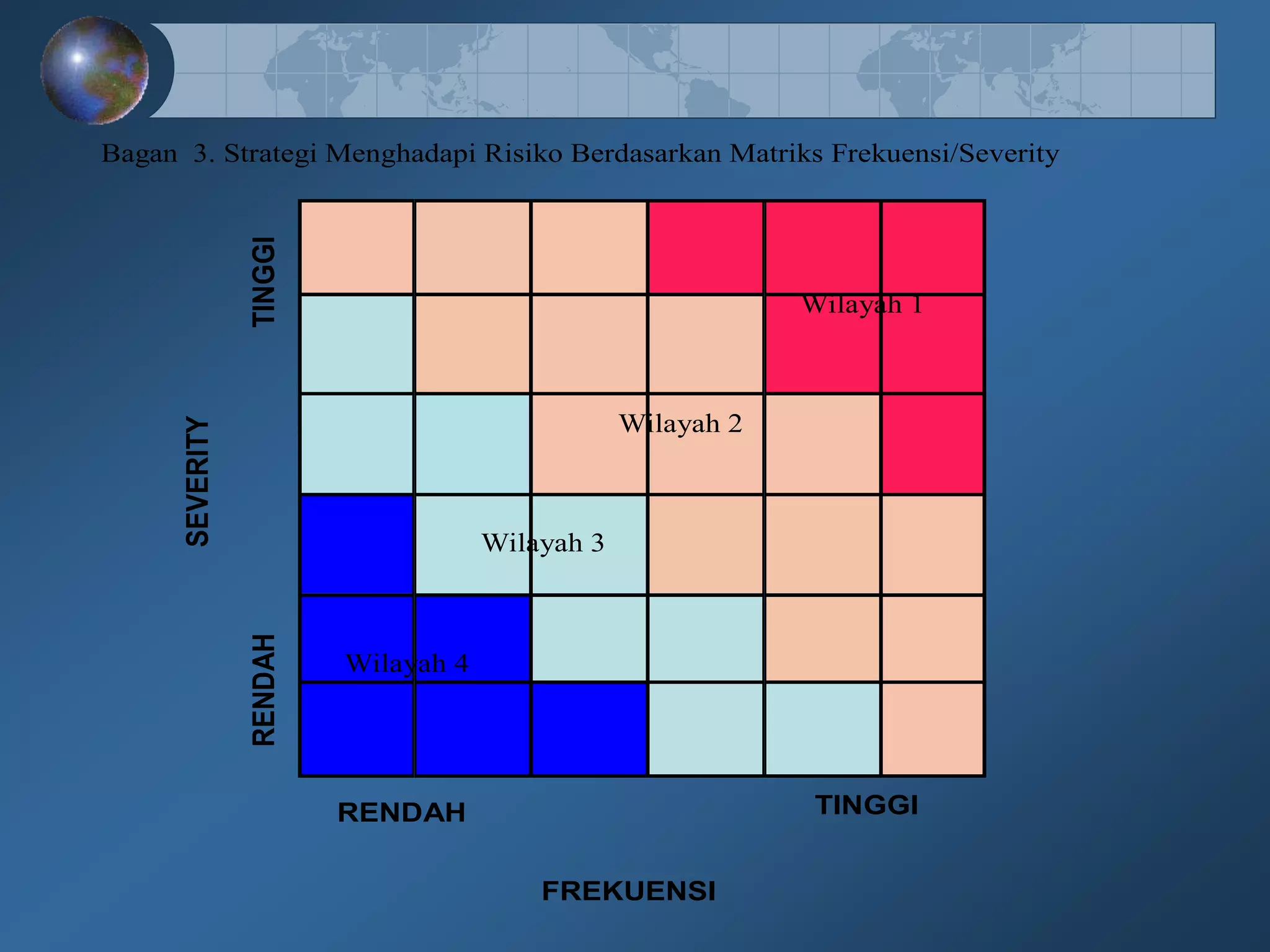 Bagan 3. Strategi Menghadapi Risiko Berdasarkan Matriks Frekuensi/Severity

SEVERITY

TINGGI

RENDAH

Wilayah 1

Wilayah 2

Wilayah 3

Wilayah 4

RENDAH

TINGGI

FREKUENSI